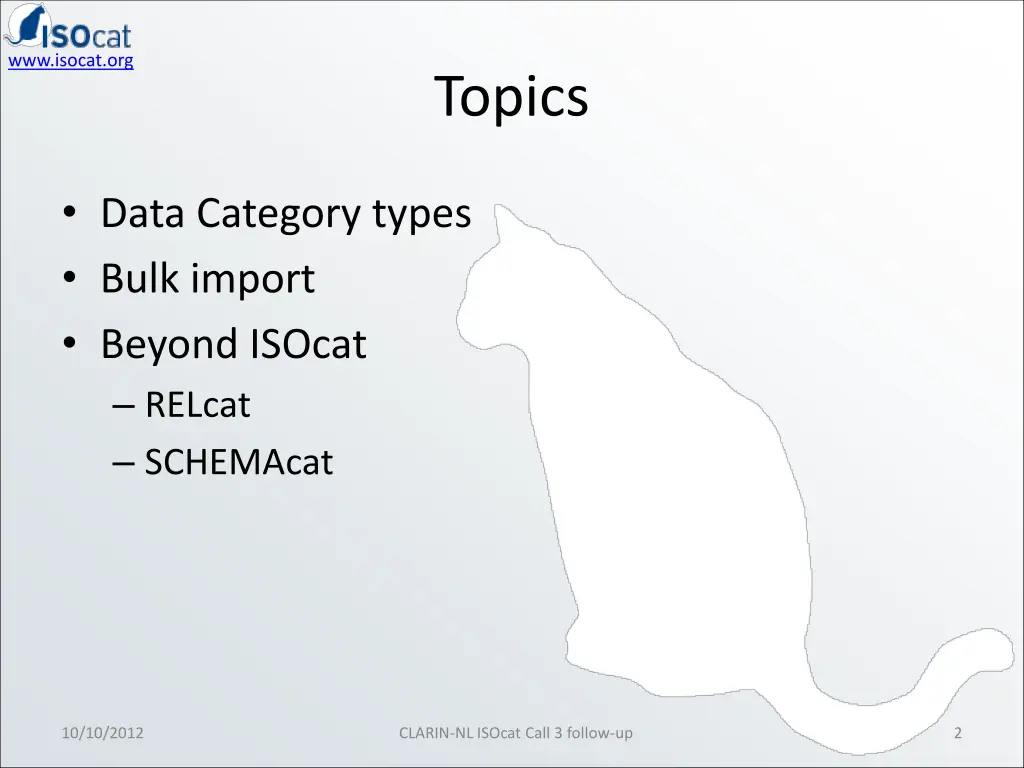 ISOcat
www.isocat.org

Topics

• Data Category types
• Bulk import
• Beyond ISOcat
– RELcat
– SCHEMAcat

10/10/2012

CLARIN-NL ISOcat Call 3 follow-up

2